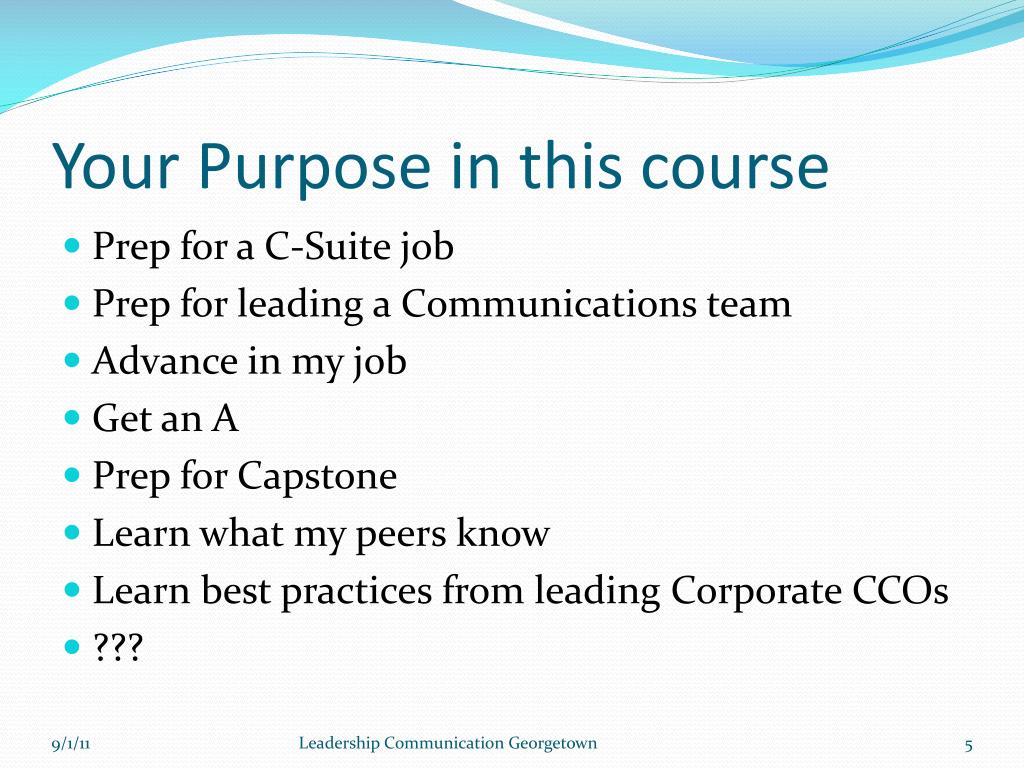 Your Purpose in this course

- Prep for a C-Suite job
- Prep for leading a Communications team
- Advance in my job
- Get an A
- Prep for Capstone
- Learn what my peers know
- Learn best practices from leading Corporate CCOs
- ???

9/1/11

Leadership Communication Georgetown

5